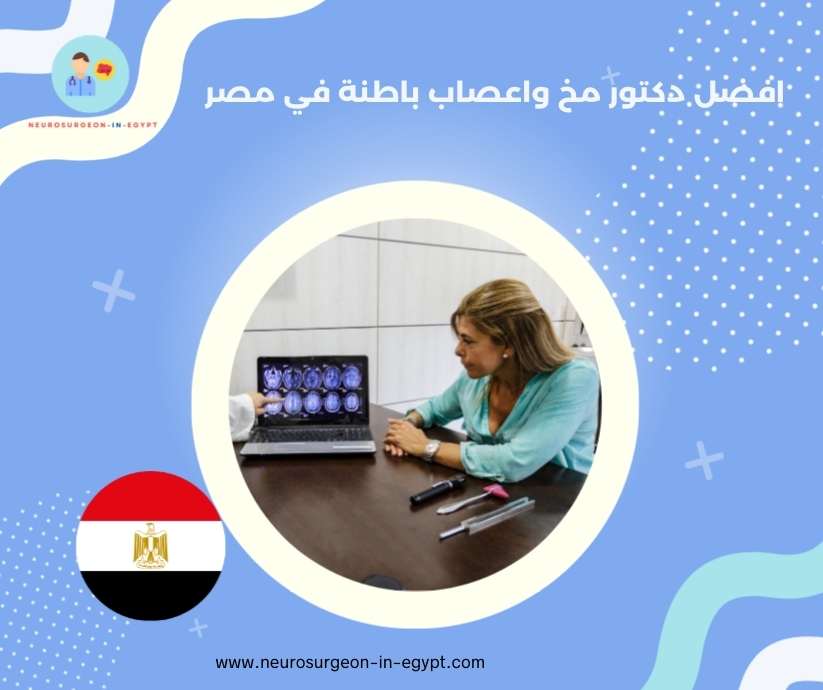 NEUROSURGEON-IN-EGYPT

افضل دكتور مخ واعصاب باطنة في مصر

www.neurosurgeon-in-egypt.com